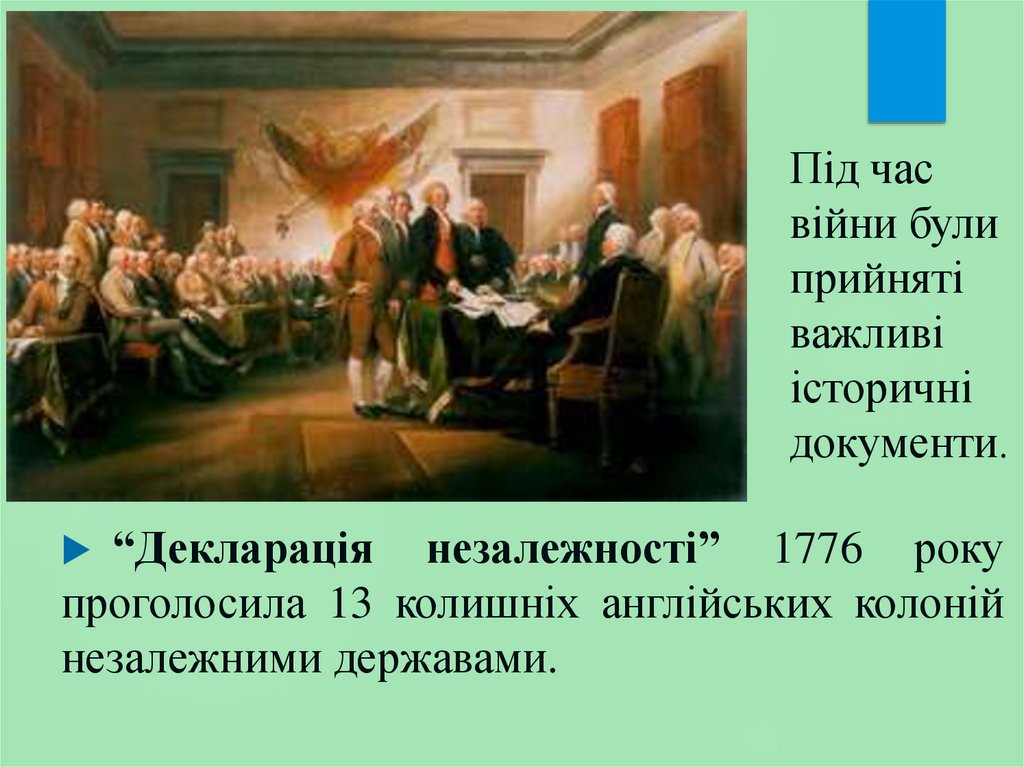 Під час війни були прийняті важливі історичні документи.

“Декларація незалежності” 1776 року проголосила 13 колишніх англійських колоній незалежними державами.